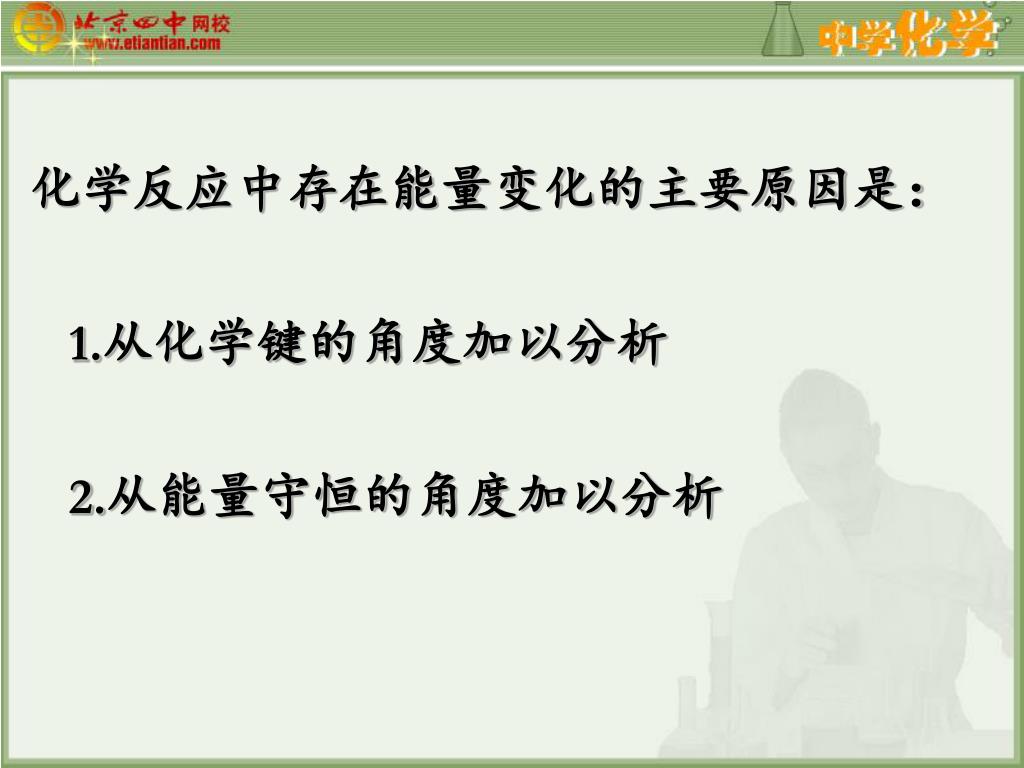 北京四中网校
www.etiantian.com

中学化学

化学反应中存在能量变化的主要原因是：

1.从化学键的角度加以分析

2.从能量守恒的角度加以分析